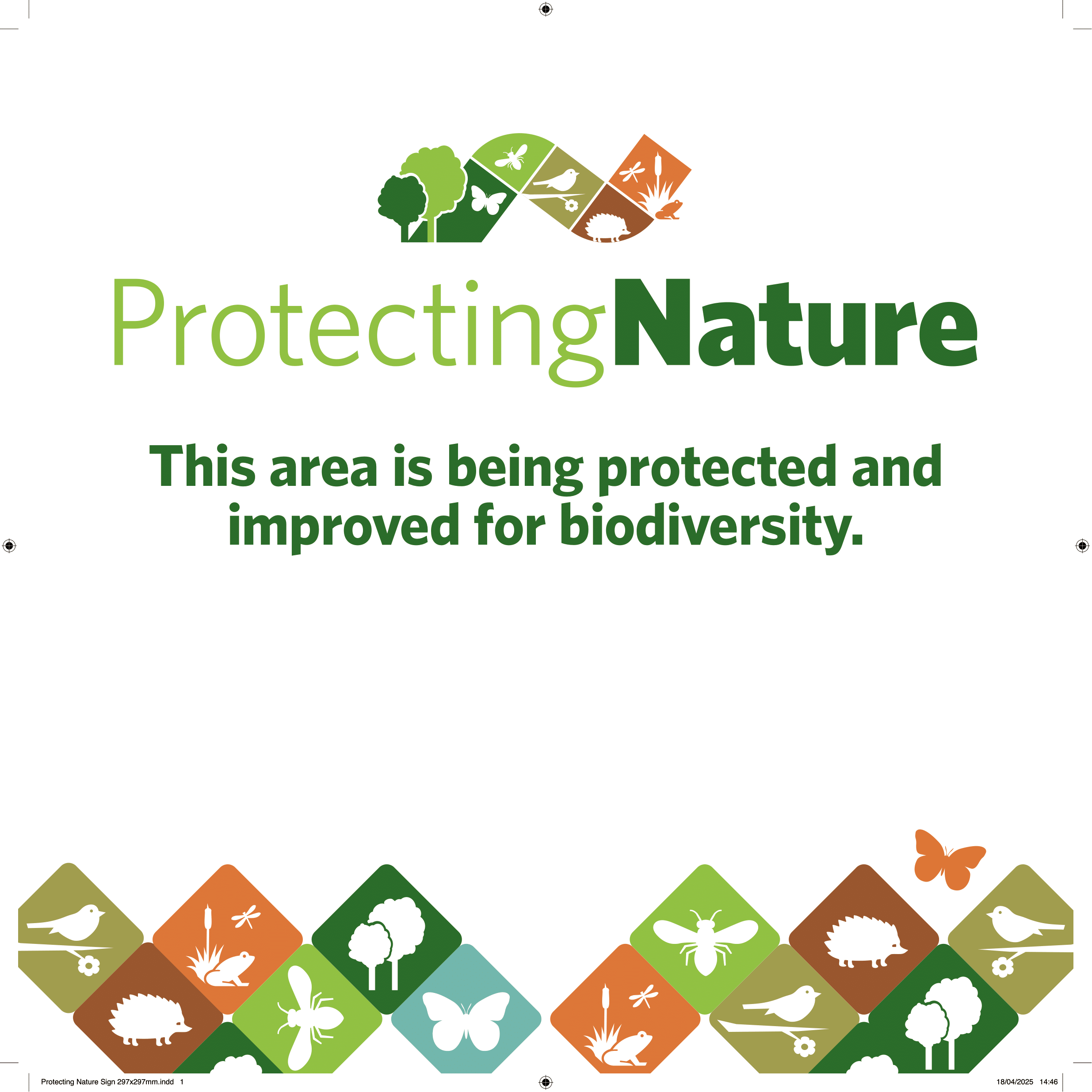 ProtectingNature

This area is being protected and improved for biodiversity.

Protecting Nature Sign 297x297mm.indd 1

18/04/2025 14:46